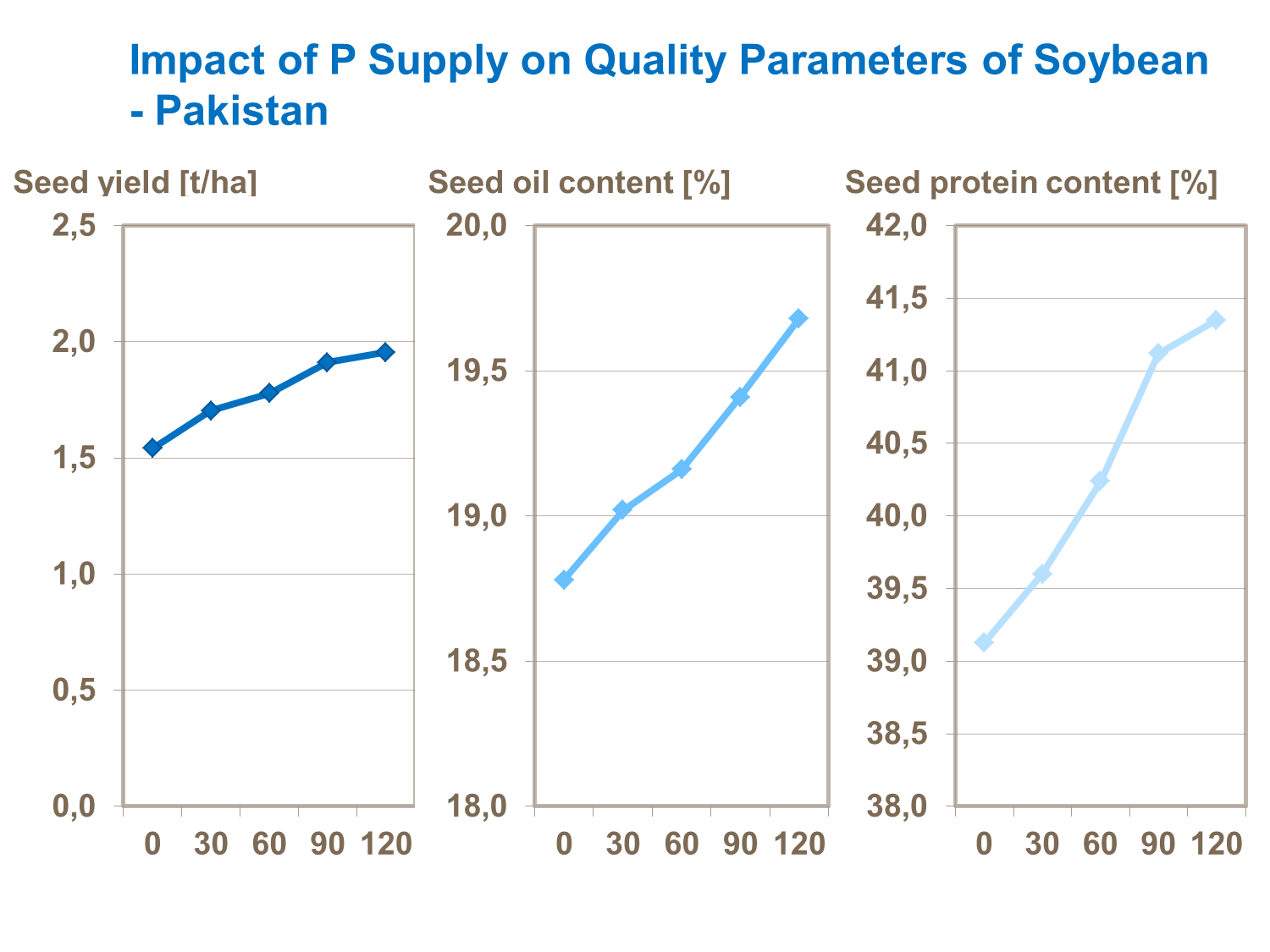 Impact of P Supply on Quality Parameters of Soybean - Pakistan

Seed yield [t/ha]

2,5
2,0
1,5
1,0
0,5
0,0

0 30 60 90 120

Seed oil content [%]

20,0
19,5
19,0
18,5
18,0

0 30 60 90 120

Seed protein content [%]

42,0
41,5
41,0
40,5
40,0
39,5
39,0
38,5
38,0

0 30 60 90 120